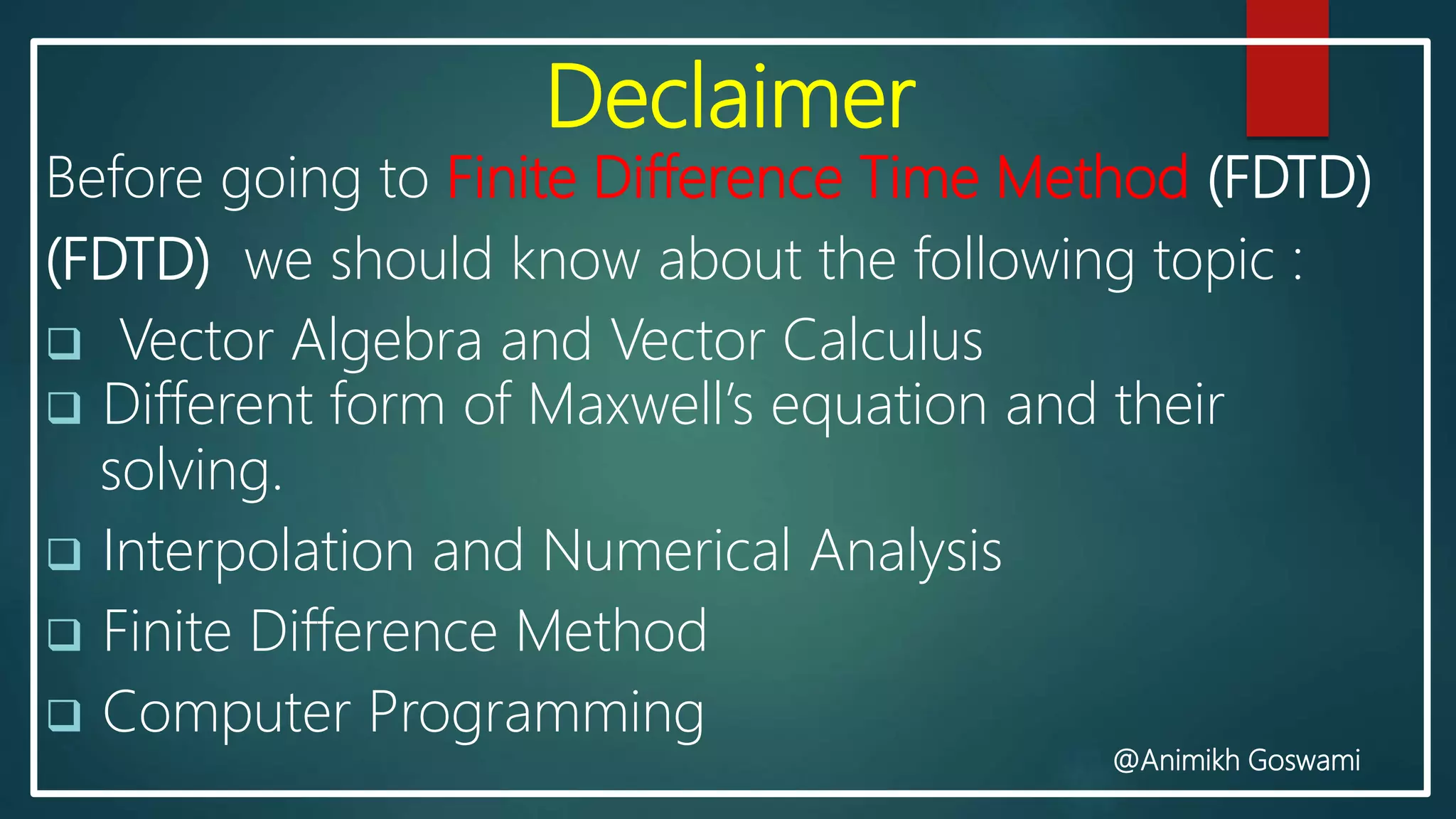 Declaimer

Before going to Finite Difference Time Method (FDTD) (FDTD) we should know about the following topic :

❑ Vector Algebra and Vector Calculus
❑ Different form of Maxwell's equation and their solving.
❑ Interpolation and Numerical Analysis
❑ Finite Difference Method
❑ Computer Programming

@Animikh Goswami